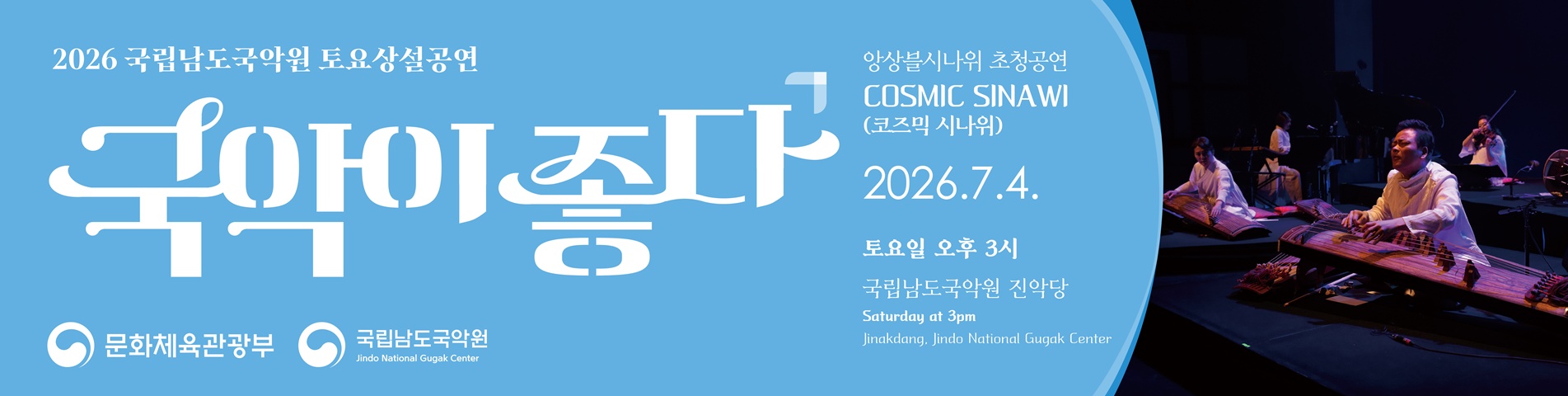 2026 국립남도국악원 토요상설공연

국악이 좋다

문화체육관광부

국립남도국악원
Jindo National Gugak Center

앙상블시나위 초청공연
COSMIC SINAWI
(코즈믹 시나위)

2026.7.4.

토요일 오후 3시

국립남도국악원 진악당
Saturday at 3pm
Jinakdang, Jindo National Gugak Center